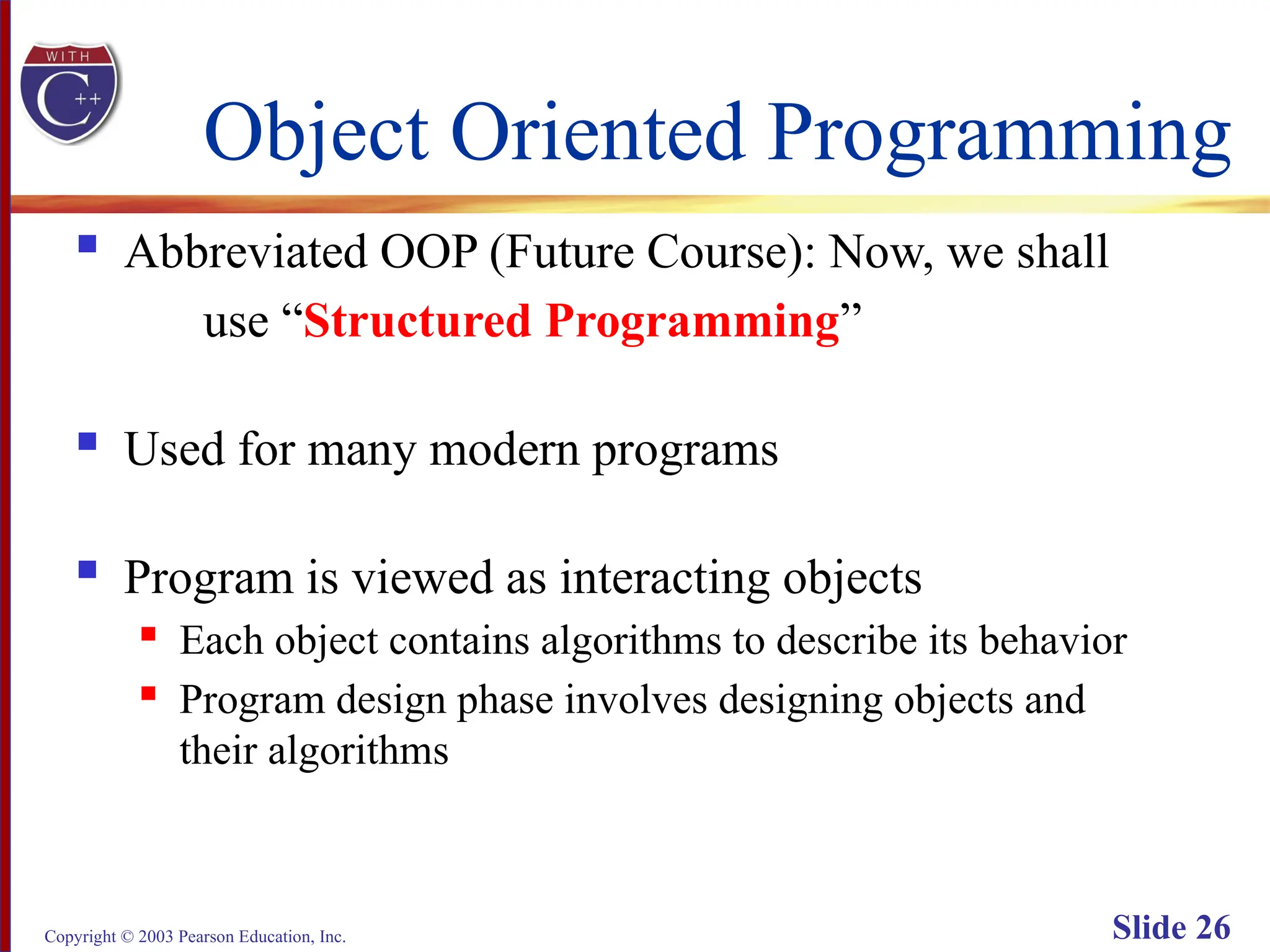 WITH
C++

Object Oriented Programming

Abbreviated OOP (Future Course): Now, we shall use “Structured Programming”

Used for many modern programs

Program is viewed as interacting objects

Each object contains algorithms to describe its behavior

Program design phase involves designing objects and their algorithms

Copyright © 2003 Pearson Education, Inc.

Slide 26